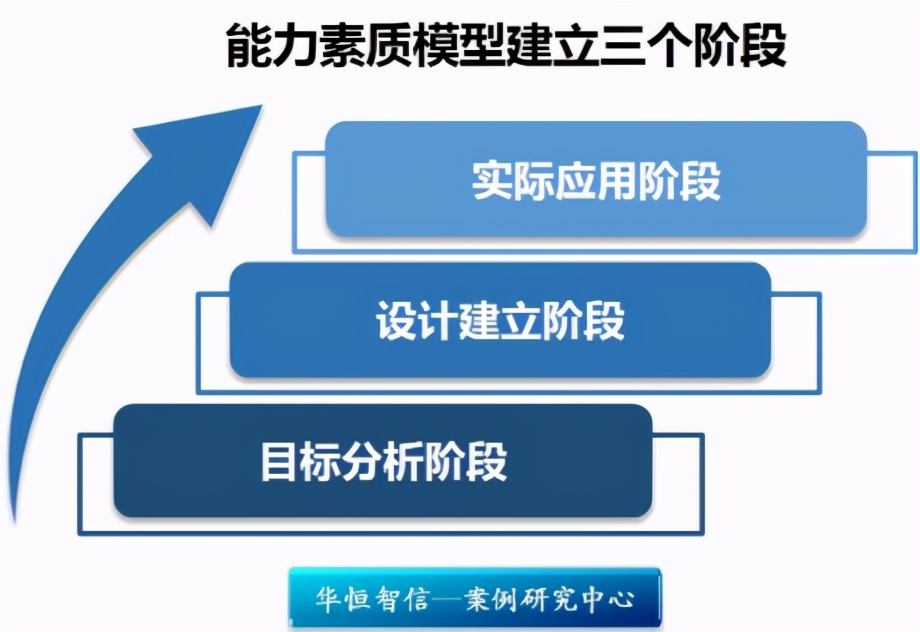 能力素质模型建立三个阶段

实际应用阶段

设计建立阶段

目标分析阶段

华恒智信—案例研究中心